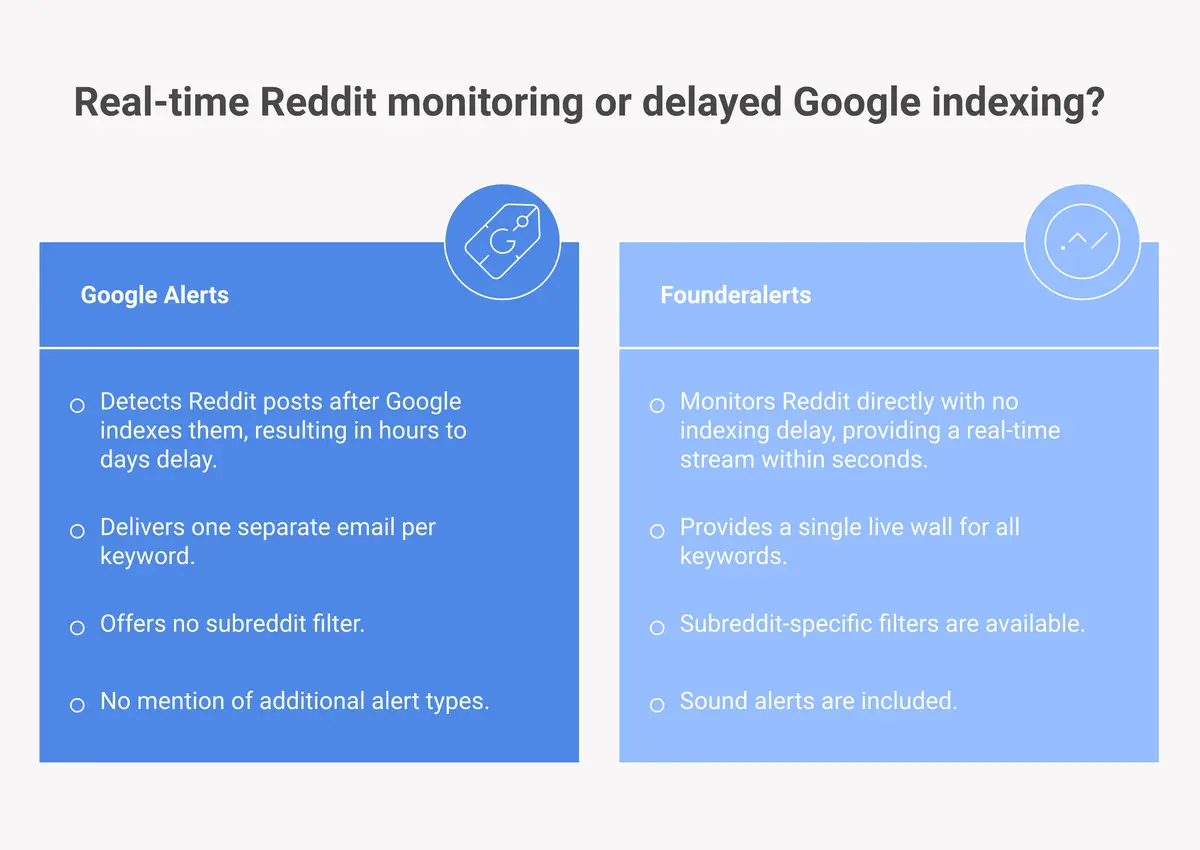 Real-time Reddit monitoring or delayed Google indexing?

Google Alerts

Detects Reddit posts after Google indexes them, resulting in hours to days delay.

Delivers one separate email per keyword.

Offers no subreddit filter.

No mention of additional alert types.

Founderalerts

Monitors Reddit directly with no indexing delay, providing a real-time stream within seconds.

Provides a single live wall for all keywords.

Subreddit-specific filters are available.

Sound alerts are included.